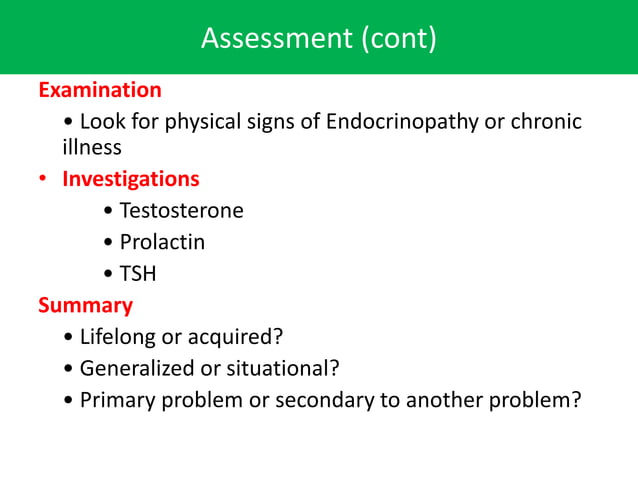 Assessment (cont)

Examination

• Look for physical signs of Endocrinopathy or chronic illness

• Investigations

• Testosterone
• Prolactin
• TSH

Summary

• Lifelong or acquired?
• Generalized or situational?
• Primary problem or secondary to another problem?